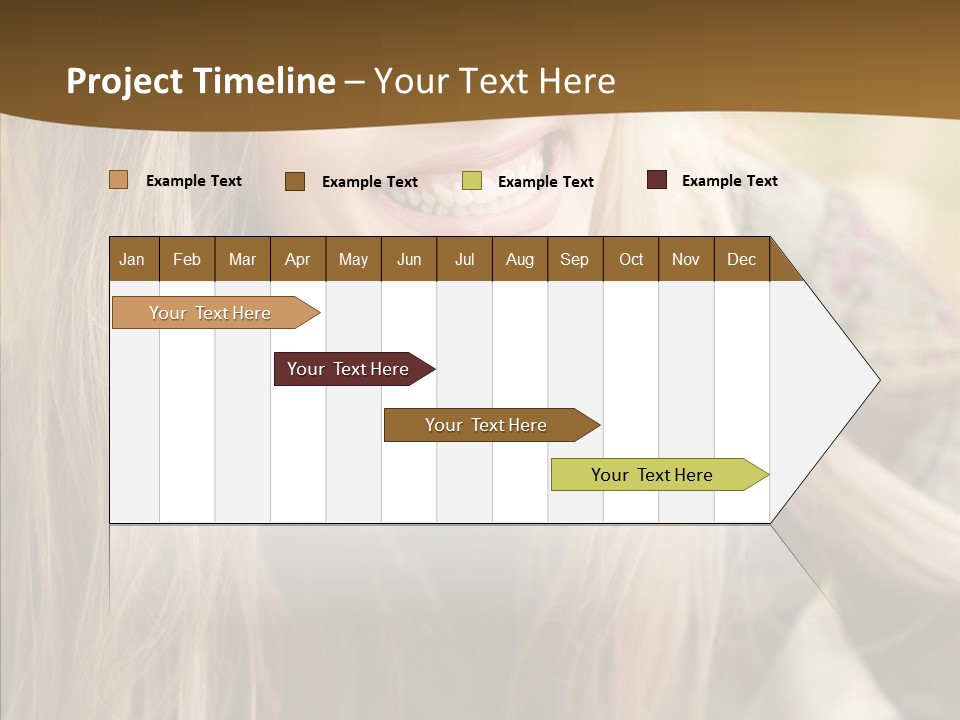 Project Timeline – Your Text Here

Example Text
Example Text
Example Text
Example Text

| Jan | Feb | Mar | Apr | May | Jun | Jul | Aug | Sep | Oct | Nov | Dec |
|---|---|---|---|---|---|---|---|---|---|---|---|

Your Text Here
Your Text Here
Your Text Here
Your Text Here